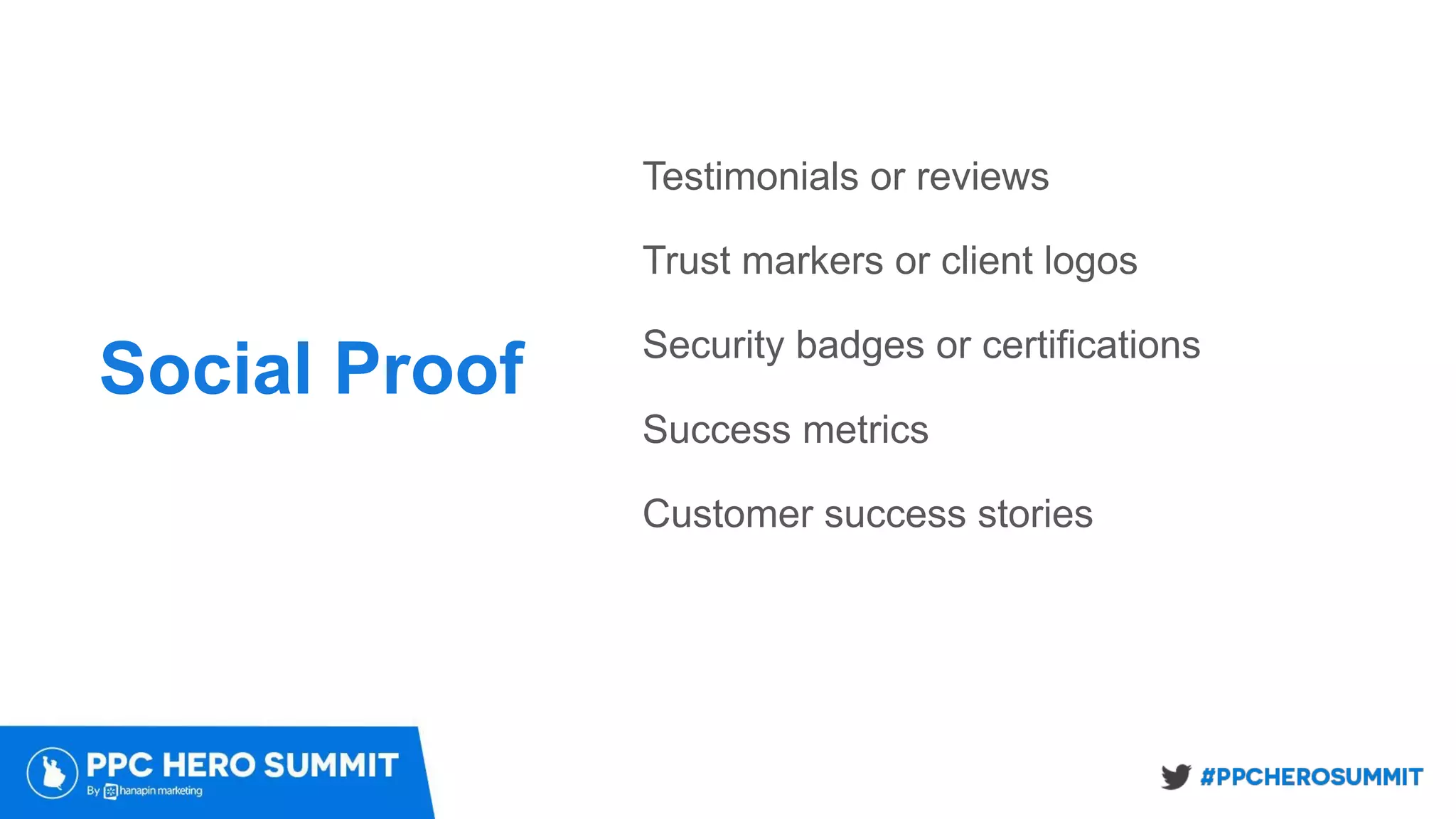 Social Proof

Testimonials or reviews

Trust markers or client logos

Security badges or certifications

Success metrics

Customer success stories

PPC HERO SUMMIT
By hanapin marketing

#PPCHEROSUMMIT